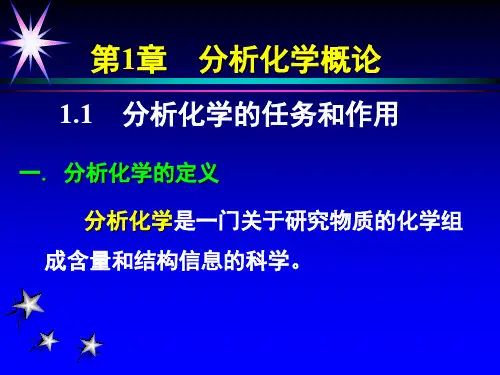 第1章　分析化学概论

1.1　分析化学的任务和作用

一. 分析化学的定义

分析化学是一门关于研究物质的化学组成含量和结构信息的科学。